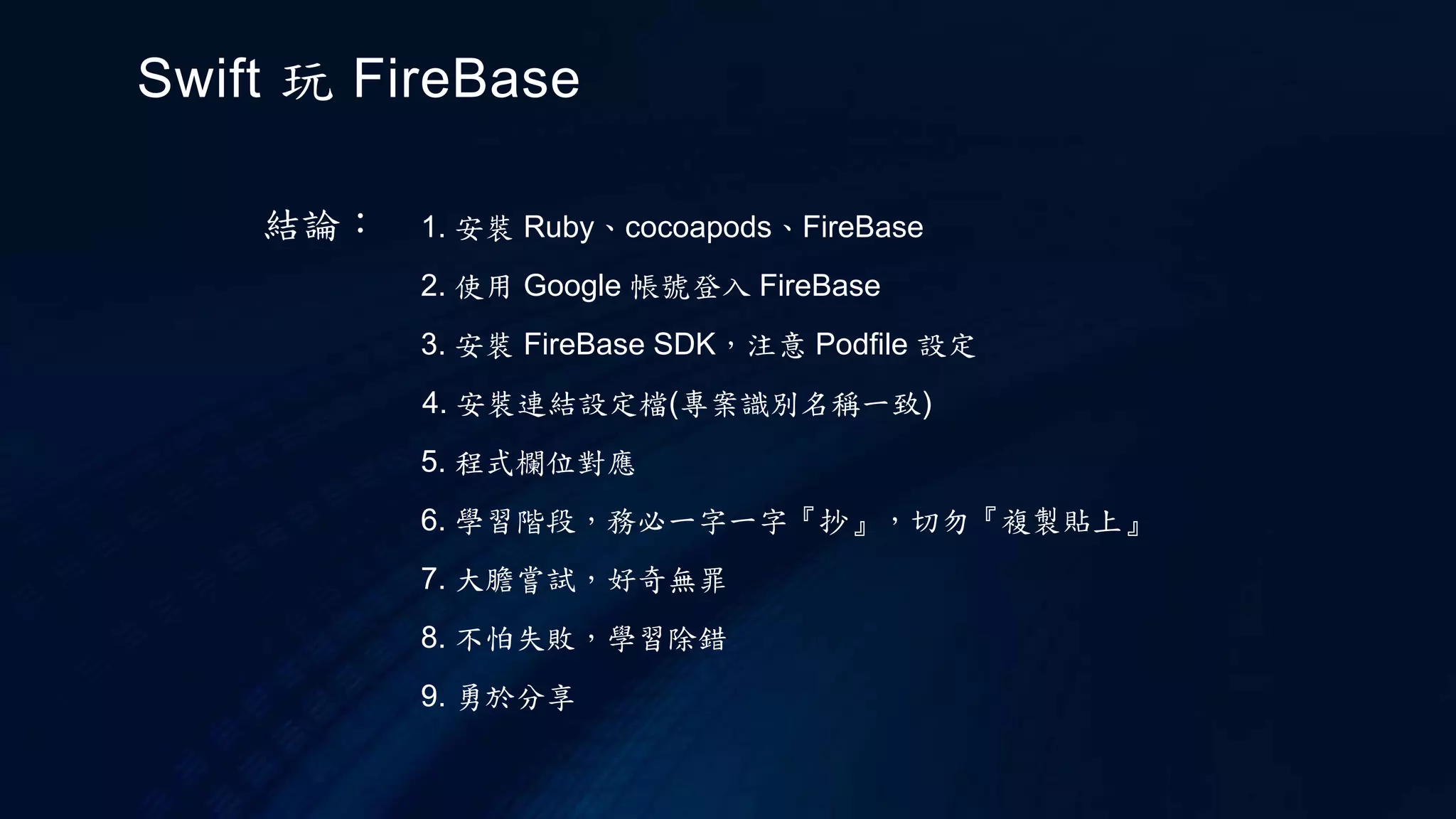 Swift 玩 FireBase

結論：

1. 安裝 Ruby、cocoapods、FireBase
2. 使用 Google 帳號登入 FireBase
3. 安裝 FireBase SDK，注意 Podfile 設定
4. 安裝連結設定檔(專案識別名稱一致)
5. 程式欄位對應
6. 學習階段，務必一字一字『抄』，切勿『複製貼上』
7. 大膽嘗試，好奇無罪
8. 不怕失敗，學習除錯
9. 勇於分享